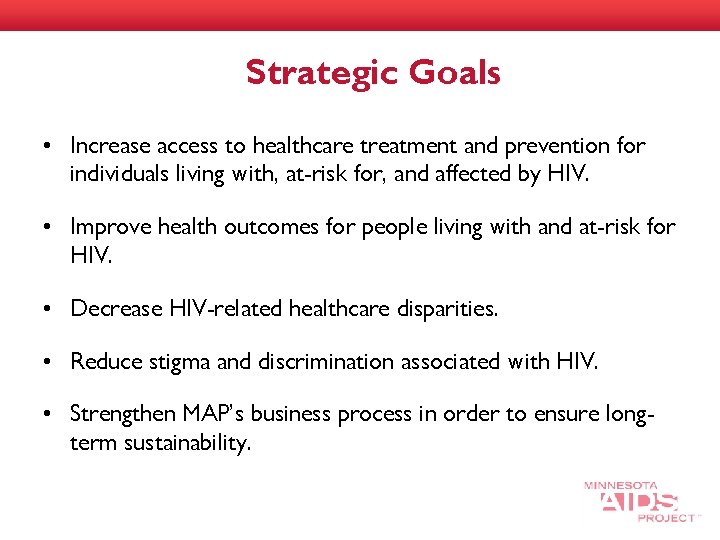 Strategic Goals

• Increase access to healthcare treatment and prevention for individuals living with, at-risk for, and affected by HIV.

• Improve health outcomes for people living with and at-risk for HIV.

• Decrease HIV-related healthcare disparities.

• Reduce stigma and discrimination associated with HIV.

• Strengthen MAP's business process in order to ensure long-term sustainability.

MINNESOTA AIDS PROJECT